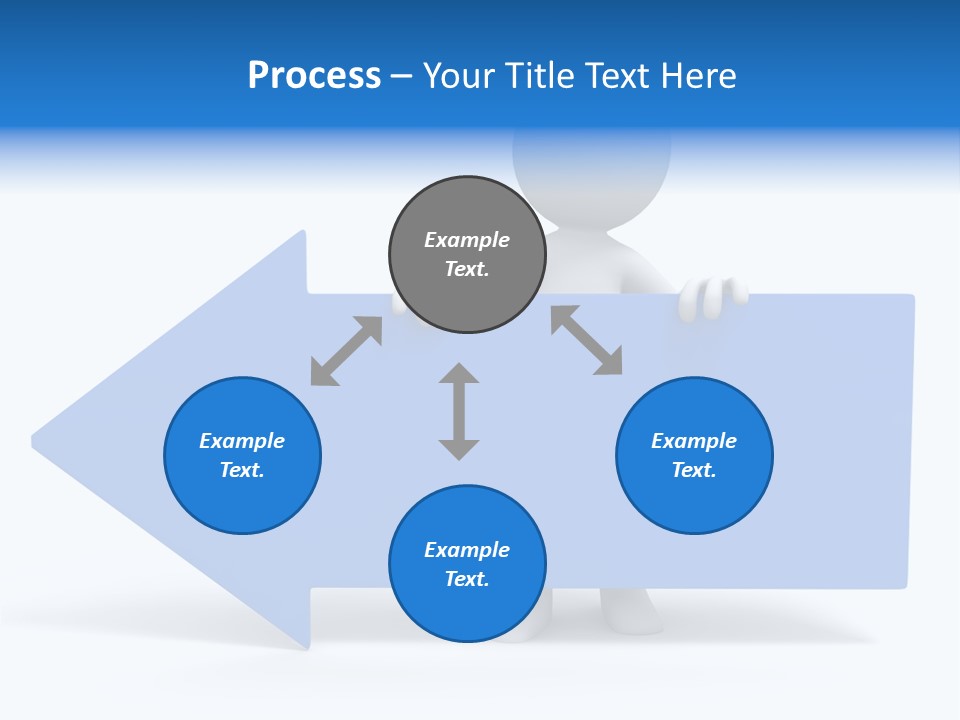 Process – Your Title Text Here

Example Text.

Example Text.

Example Text.

Example Text.